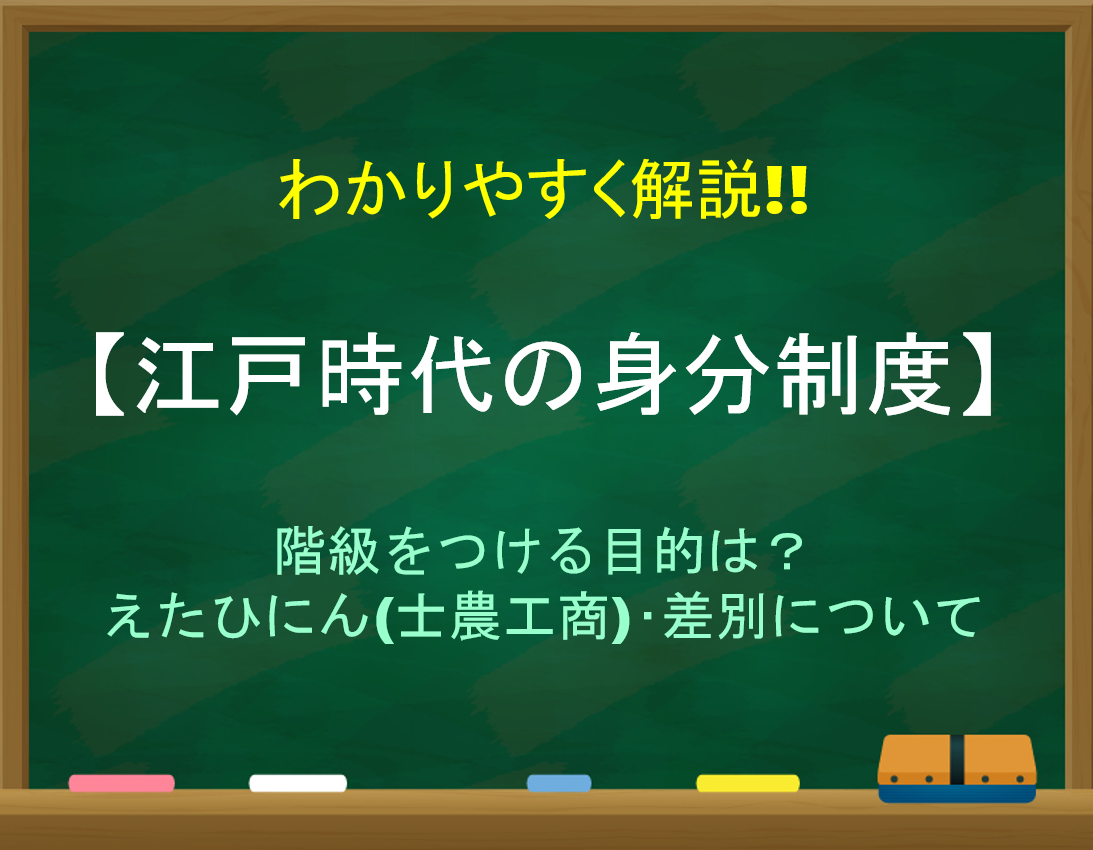 わかりやすく解説!!

【江戸時代の身分制度】

階級をつける目的は？
えたひにん(士農工商)･差別について